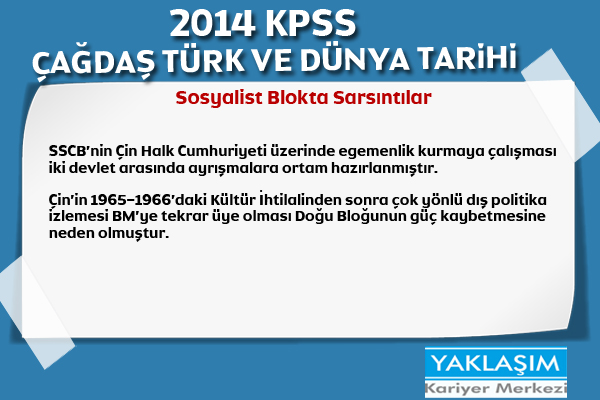 2014 KPSS
ÇAĞDAŞ TÜRK VE DÜNYA TARİHİ

Sosyalist Blokta Sarsıntılar

SSCB'nin Çin Halk Cumhuriyeti üzerinde egemenlik kurmaya çalışması iki devlet arasında ayrışmalara ortam hazırlanmıştır.

Çin'in 1965–1966'daki Kültür İhtilalinden sonra çok yönlü dış politika izlemesi BM'ye tekrar üye olması Doğu Bloğunun güç kaybetmesine neden olmuştur.

YAKLAŞIM
Kariyer Merkezi